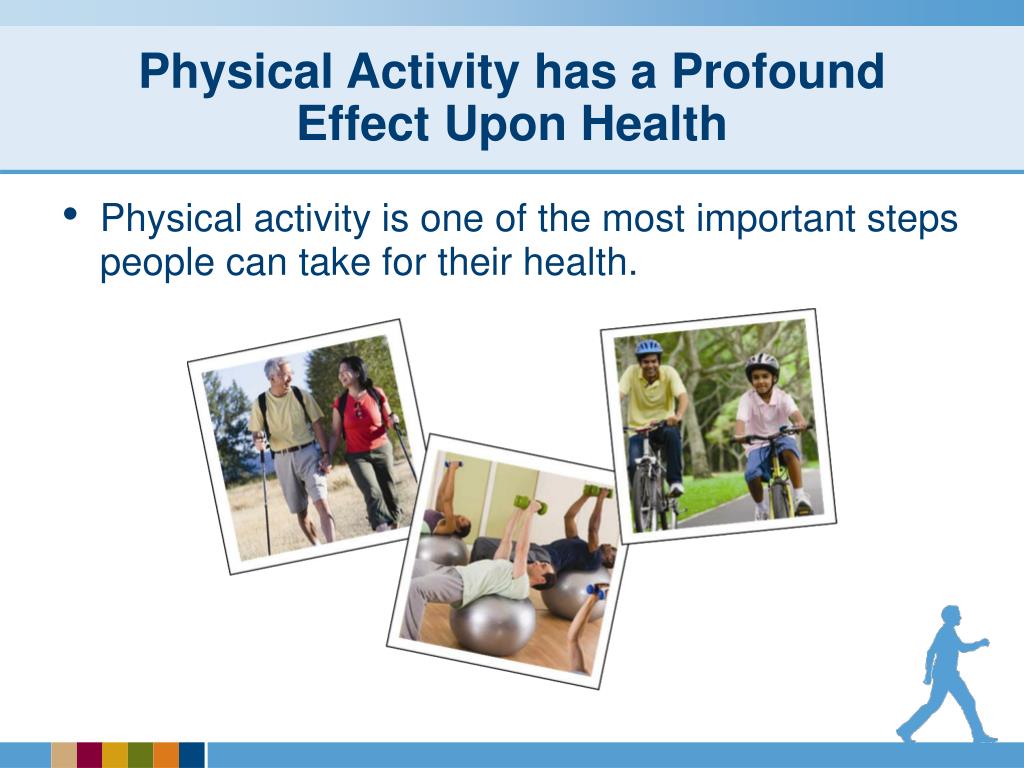 Physical Activity has a Profound Effect Upon Health

• Physical activity is one of the most important steps people can take for their health.